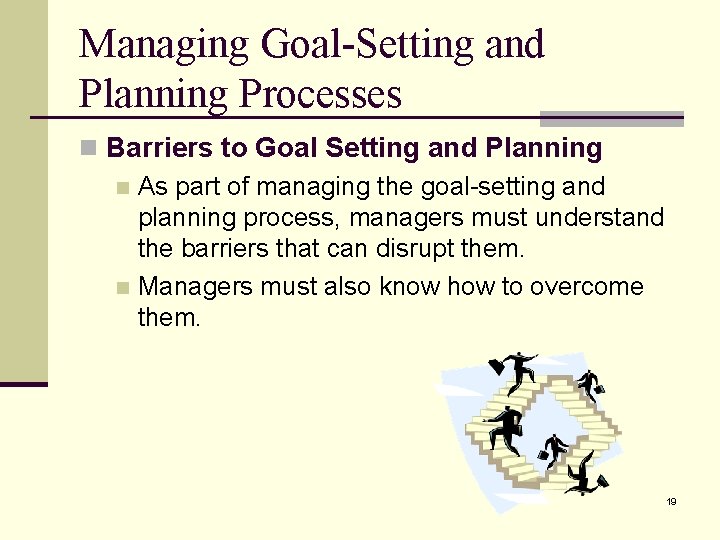 Managing Goal-Setting and Planning Processes

Barriers to Goal Setting and Planning

As part of managing the goal-setting and planning process, managers must understand the barriers that can disrupt them.

Managers must also know how to overcome them.

19